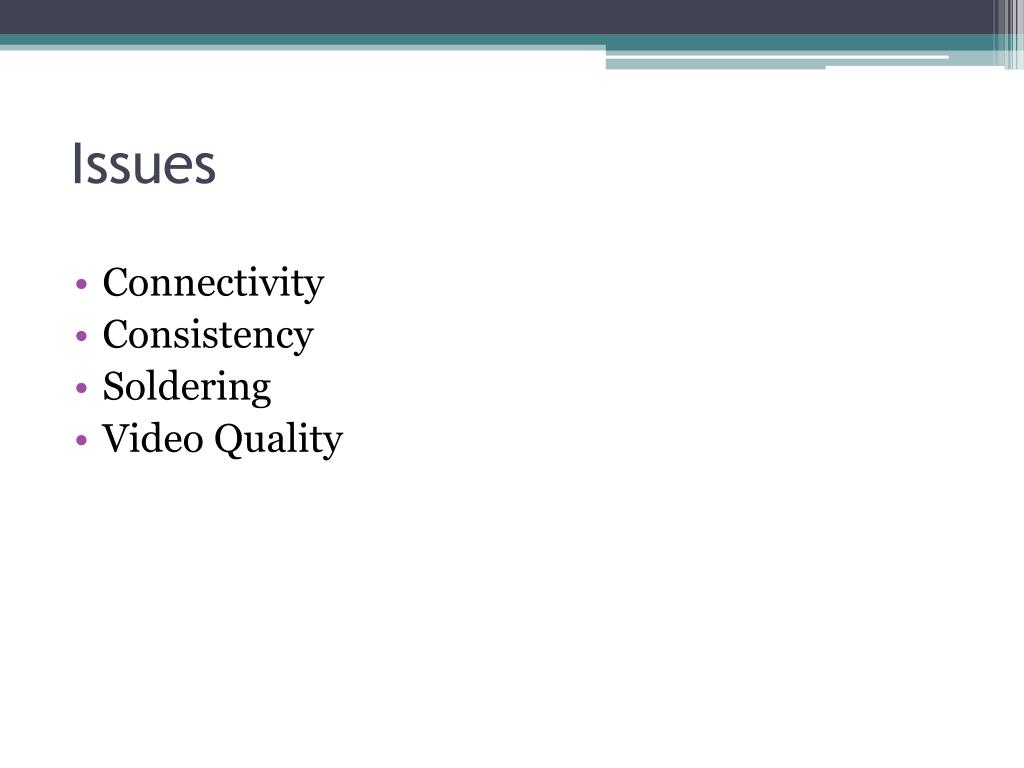 Issues

• Connectivity
• Consistency
• Soldering
• Video Quality